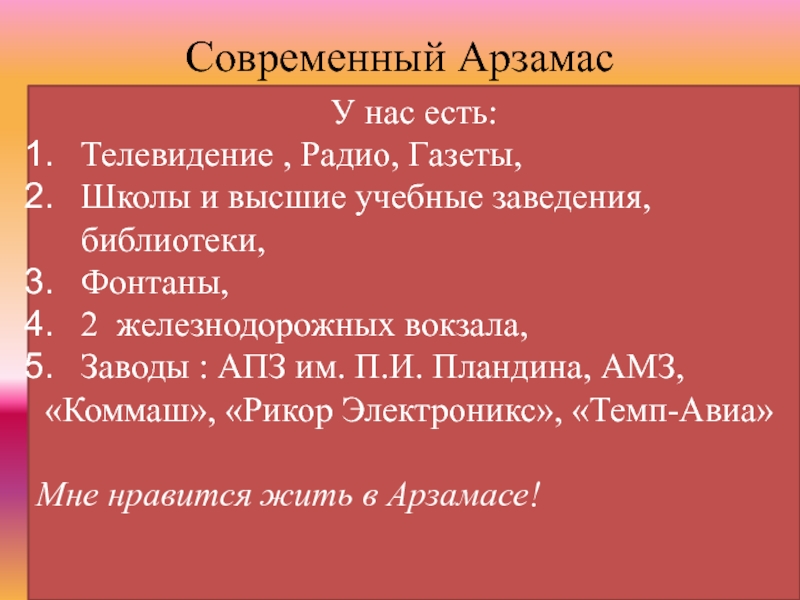 Современный Арзамас

У нас есть:

1. Телевидение , Радио, Газеты,
2. Школы и высшие учебные заведения, библиотеки,
3. Фонтаны,
4. 2 железнодорожных вокзала,
5. Заводы : АПЗ им. П.И. Пландина, АМЗ, «Коммаш», «Рикор Электроникс», «Темп-Авиа»

Мне нравится жить в Арзамасе!